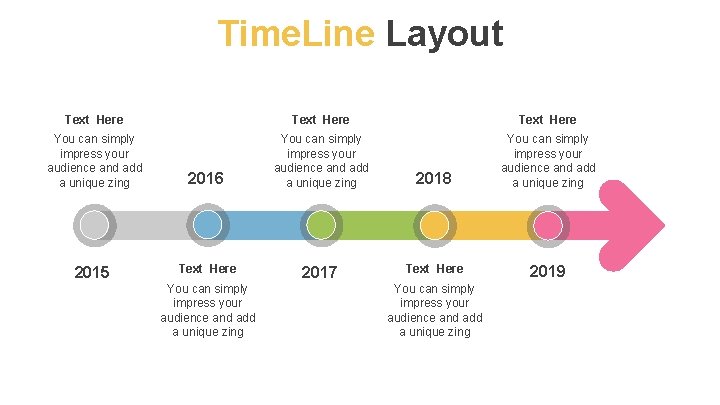 TimeLine Layout

Text Here
You can simply impress your audience and add a unique zing

2015

2016

Text Here
You can simply impress your audience and add a unique zing

Text Here
You can simply impress your audience and add a unique zing

2017

2018

Text Here
You can simply impress your audience and add a unique zing

Text Here
You can simply impress your audience and add a unique zing

2019